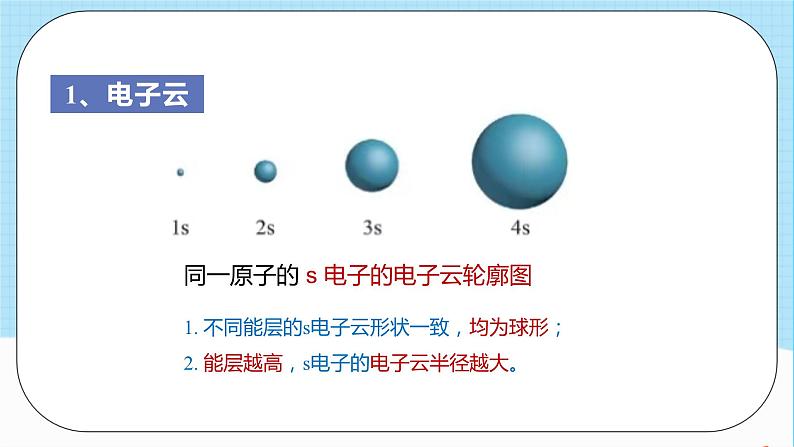 1、电子云

1s 2s 3s 4s

同一原子的 s 电子的电子云轮廓图

1. 不同能层的s电子云形状一致，均为球形；

2. 能层越高，s电子的电子云半径越大。